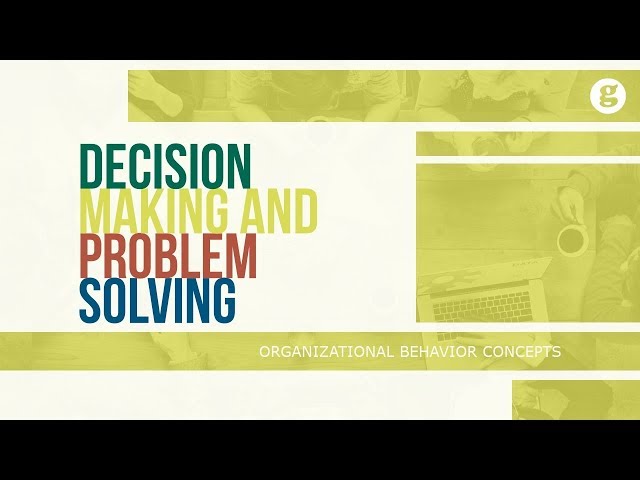 g

DECISION MAKING AND PROBLEM SOLVING

ORGANIZATIONAL BEHAVIOR CONCEPTS